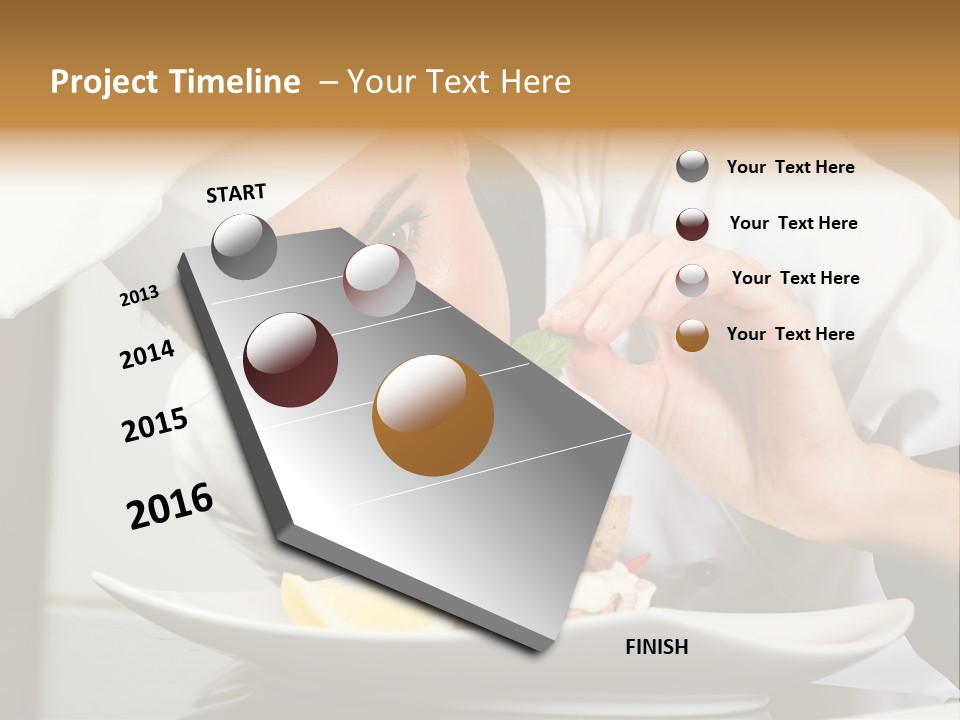 Project Timeline – Your Text Here

START

2013

2014

2015

2016

FINISH

Your Text Here

Your Text Here

Your Text Here

Your Text Here